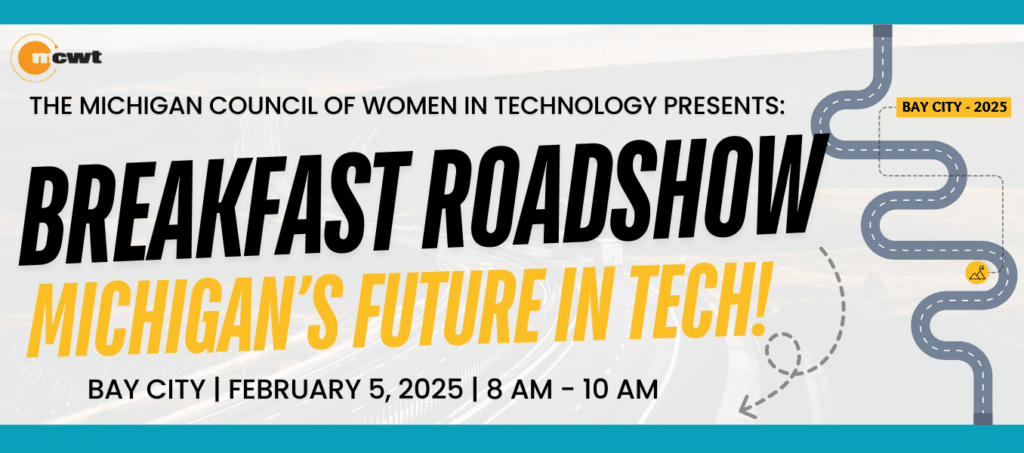 mcwt

THE MICHIGAN COUNCIL OF WOMEN IN TECHNOLOGY PRESENTS:

BAY CITY - 2025

BREAKFAST ROADSHOW

MICHIGAN'S FUTURE IN TECH!

BAY CITY | FEBRUARY 5, 2025 | 8 AM - 10 AM